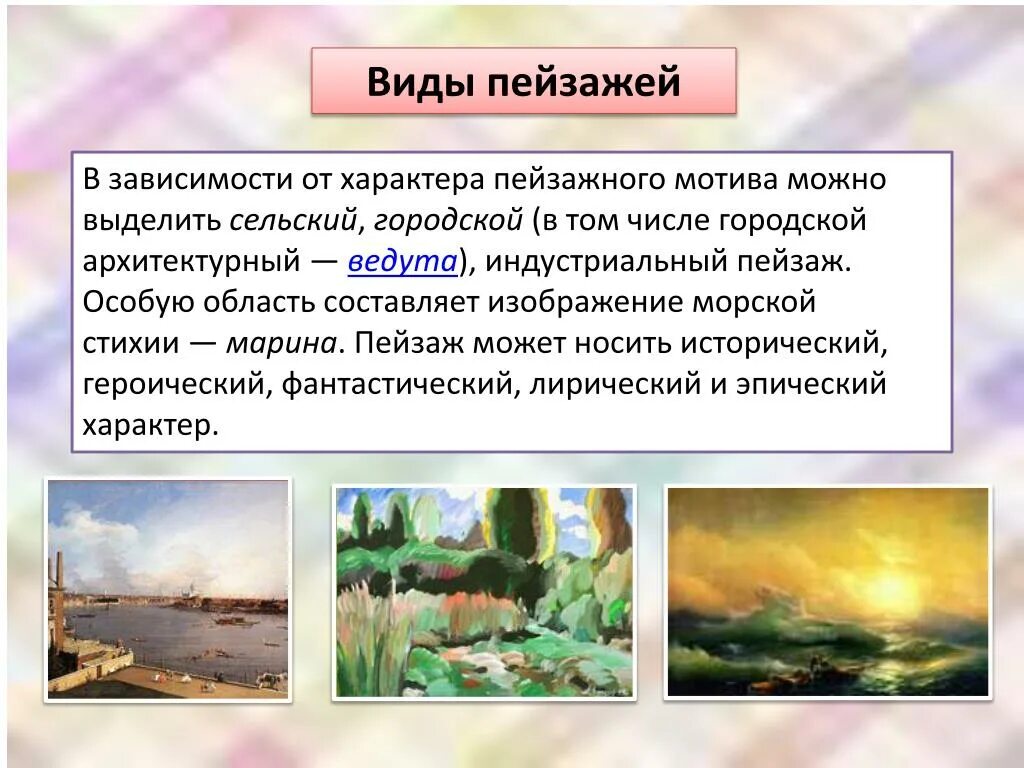 Виды пейзажей

В зависимости от характера пейзажного мотива можно выделить сельский, городской (в том числе городской архитектурный — ведута), индустриальный пейзаж. Особую область составляет изображение морской стихии — марина. Пейзаж может носить исторический, героический, фантастический, лирический и эпический характер.